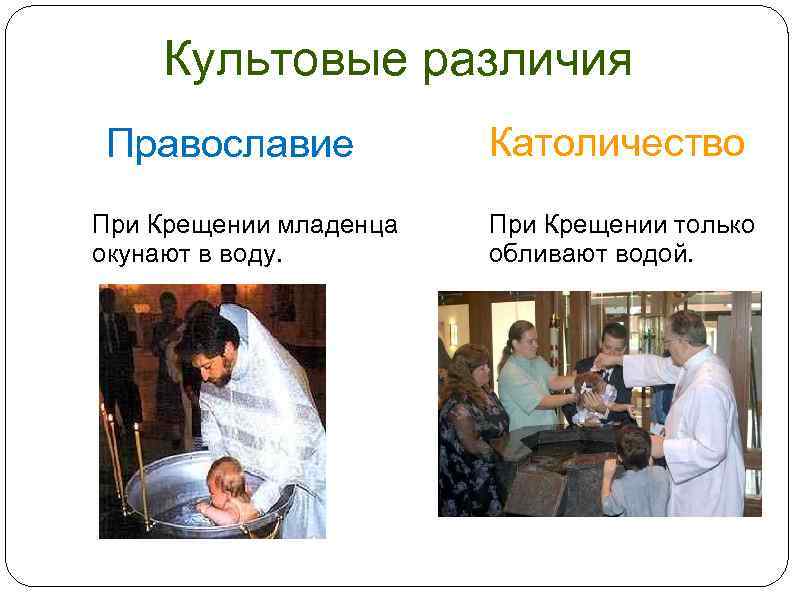 Культовые различия

Православие

При Крещении младенца окунают в воду.

Католичество

При Крещении только обливают водой.